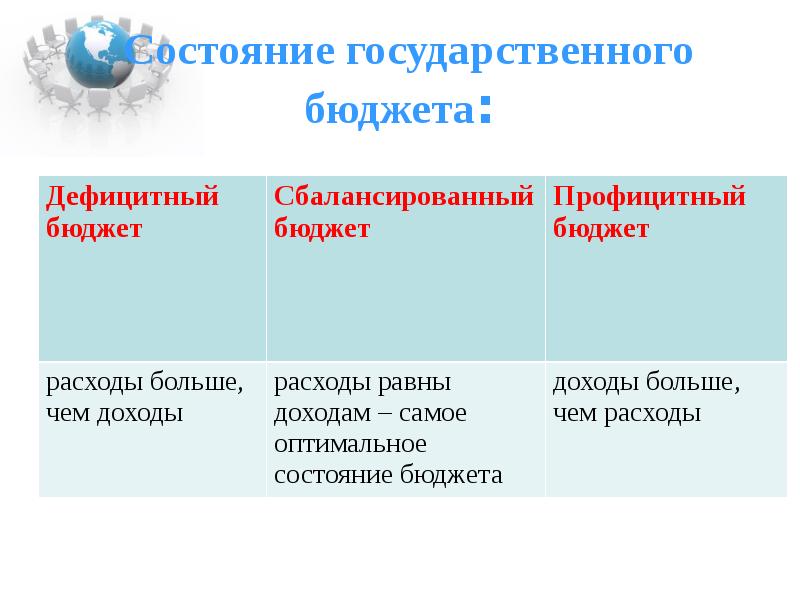 Состояние государственного бюджета:

| Дефицитный бюджет | Сбалансированный бюджет | Профицитный бюджет |
|---|---|---|
| расходы больше, чем доходы | расходы равны доходам – самое оптимальное состояние бюджета | доходы больше, чем расходы |